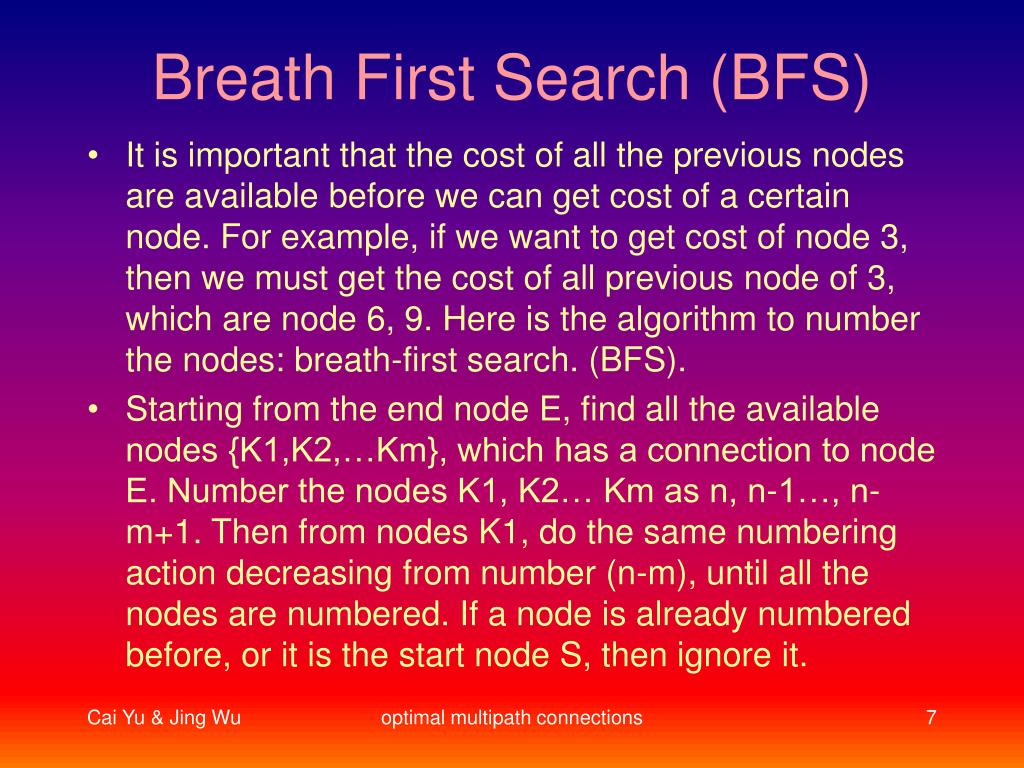 Breath First Search (BFS)

• It is important that the cost of all the previous nodes are available before we can get cost of a certain node. For example, if we want to get cost of node 3, then we must get the cost of all previous node of 3, which are node 6, 9. Here is the algorithm to number the nodes: breath-first search. (BFS).

• Starting from the end node E, find all the available nodes {K1,K2,…Km}, which has a connection to node E. Number the nodes K1, K2… Km as n, n-1…, n-m+1. Then from nodes K1, do the same numbering action decreasing from number (n-m), until all the nodes are numbered. If a node is already numbered before, or it is the start node S, then ignore it.

Cai Yu & Jing Wu optimal multipath connections 7